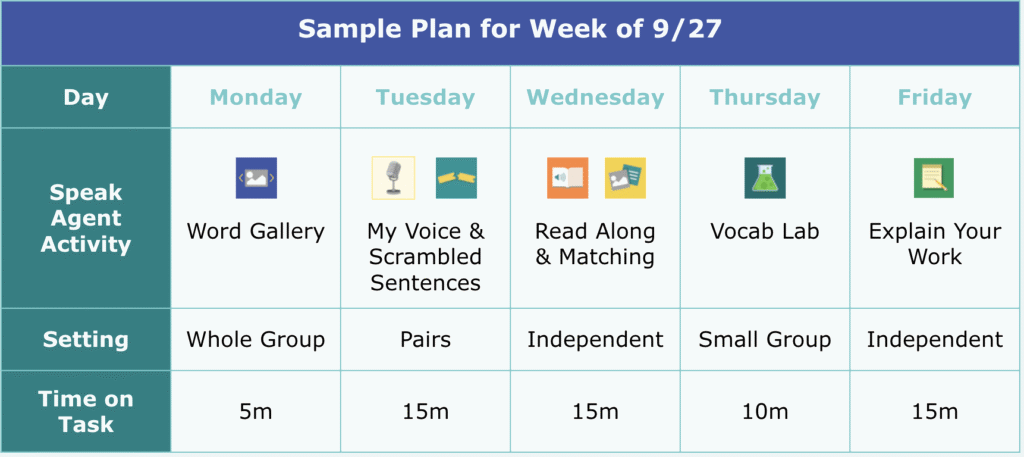 Sample Plan for Week of 9/27

| Day | Monday | Tuesday | Wednesday | Thursday | Friday |
|---|---|---|---|---|---|
| Speak Agent Activity | Word Gallery | My Voice & Scrambled Sentences | Read Along & Matching | Vocab Lab | Explain Your Work |
| Setting | Whole Group | Pairs | Independent | Small Group | Independent |
| Time on Task | 5m | 15m | 15m | 10m | 15m |